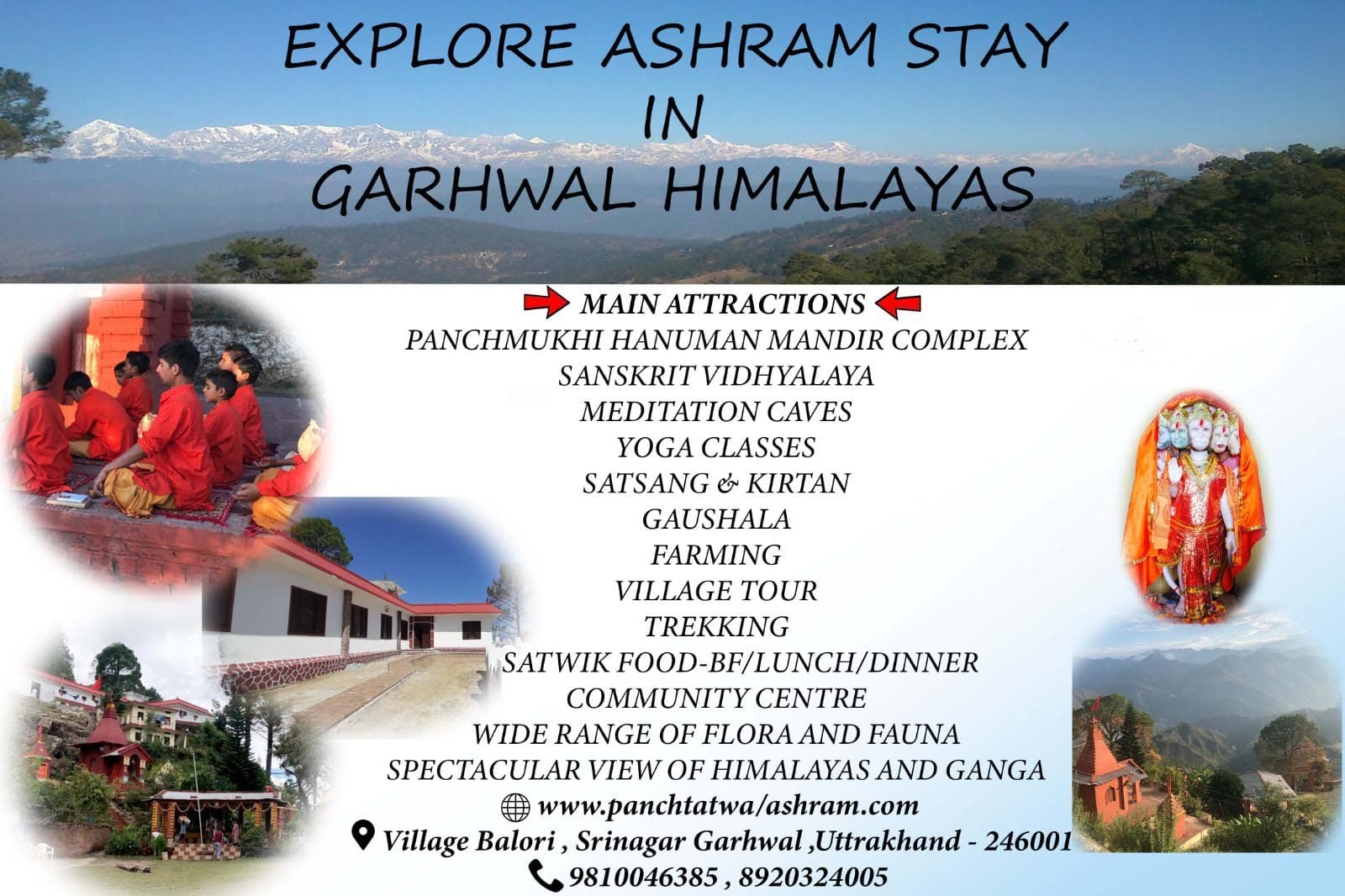 EXPLORE ASHRAM STAY
IN
GARHWAL HIMALAYAS

MAIN ATTRACTIONS
PANCHMUKHI HANUMAN MANDIR COMPLEX
SANSKRIT VIDHYALAYA
MEDITATION CAVES
YOGA CLASSES
SATSANG & KIRTAN
GAUSHALA
FARMING
VILLAGE TOUR
TREKKING
SATWIK FOOD-BF/LUNCH/DINNER
COMMUNITY CENTRE
WIDE RANGE OF FLORA AND FAUNA
SPECTACULAR VIEW OF HIMALAYAS AND GANGA
www.panchtatwa/ashram.com
Village Balori , Srinagar Garhwal ,Uttrakhand - 246001
9810046385 , 8920324005